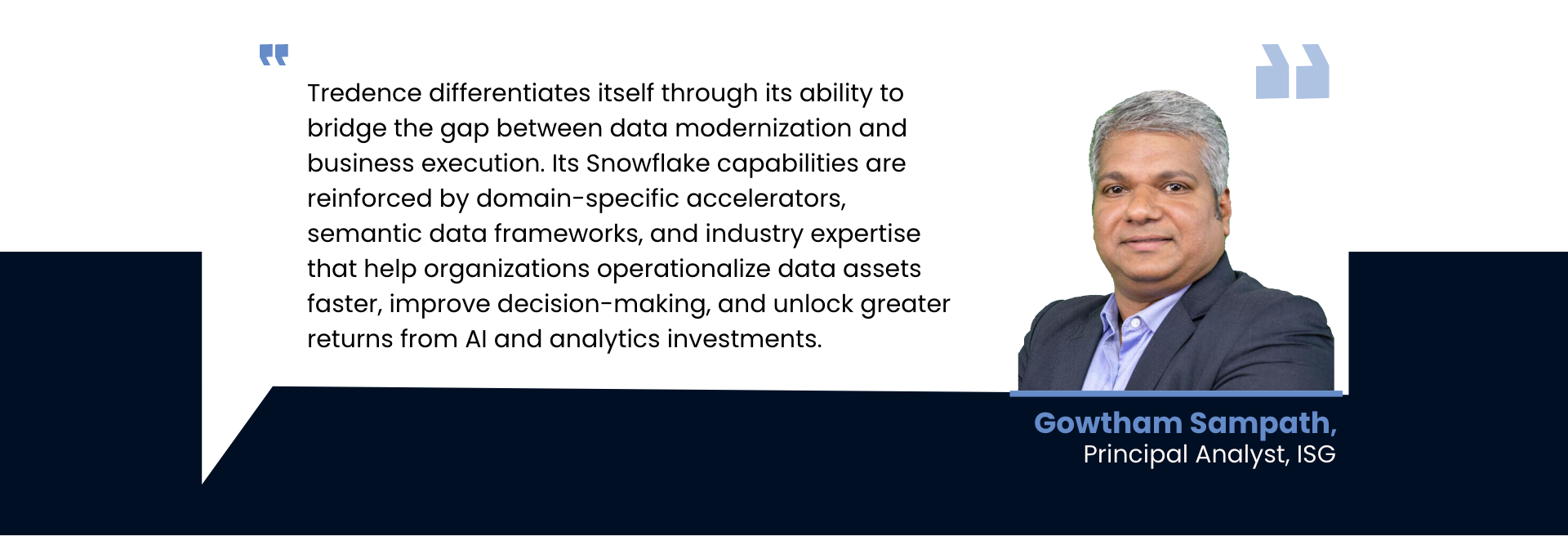 Tredence differentiates itself through its ability to bridge the gap between data modernization and business execution. Its Snowflake capabilities are reinforced by domain-specific accelerators, semantic data frameworks, and industry expertise that help organizations operationalize data assets faster, improve decision-making, and unlock greater returns from AI and analytics investments.

Gowtham Sampath,
Principal Analyst, ISG